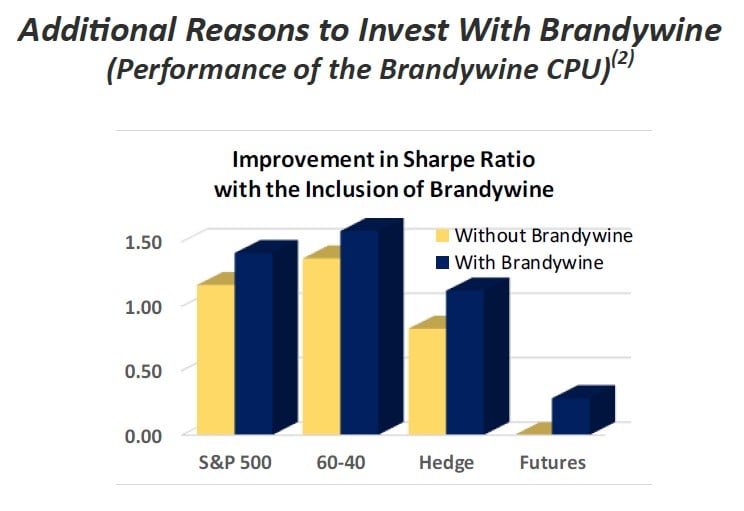 Additional Reasons to Invest With Brandywine
(Performance of the Brandywine CPU)$^{(2)}$

Improvement in Sharpe Ratio with the Inclusion of Brandywine

Without Brandywine
With Brandywine

1.50
1.00
0.50
0.00

S&P 500
60-40
Hedge
Futures